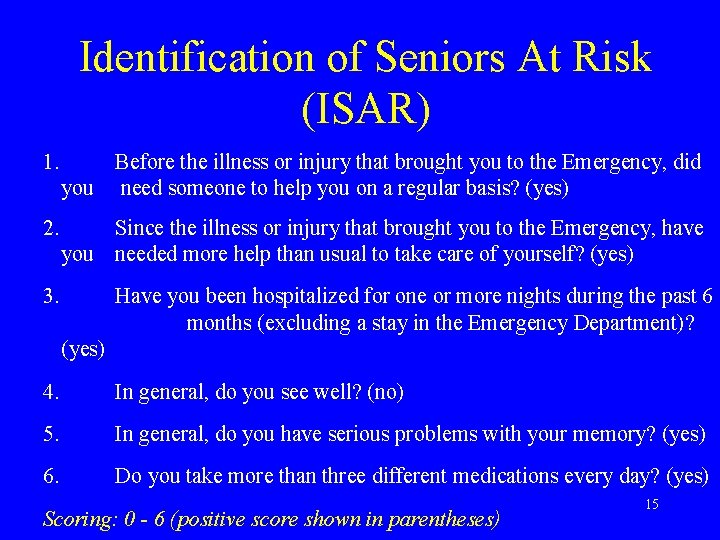 Identification of Seniors At Risk (ISAR)

1. Before the illness or injury that brought you to the Emergency, did you need someone to help you on a regular basis? (yes)

2. Since the illness or injury that brought you to the Emergency, have you needed more help than usual to take care of yourself? (yes)

3. Have you been hospitalized for one or more nights during the past 6 months (excluding a stay in the Emergency Department)? (yes)

4. In general, do you see well? (no)

5. In general, do you have serious problems with your memory? (yes)

6. Do you take more than three different medications every day? (yes)

15

Scoring: 0 - 6 (positive score shown in parentheses)